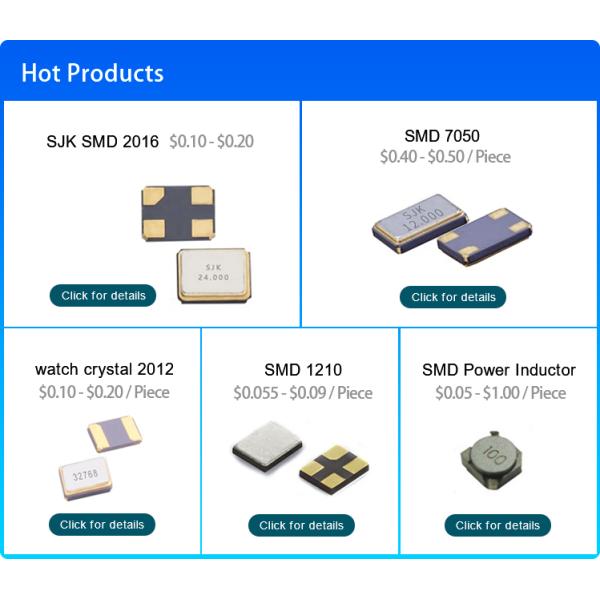 Hot Products

SJK SMD 2016 $0.10 - $0.20

SJK
24.000

Click for details

SMD 7050
$0.40 - $0.50 / Piece

SJK
12.000

Click for details

watch crystal 2012
$0.10 - $0.20 / Piece

32768

Click for details

SMD 1210
$0.055 - $0.09 / Piece

Click for details

SMD Power Inductor
$0.05 - $1.00 / Piece

100

Click for details